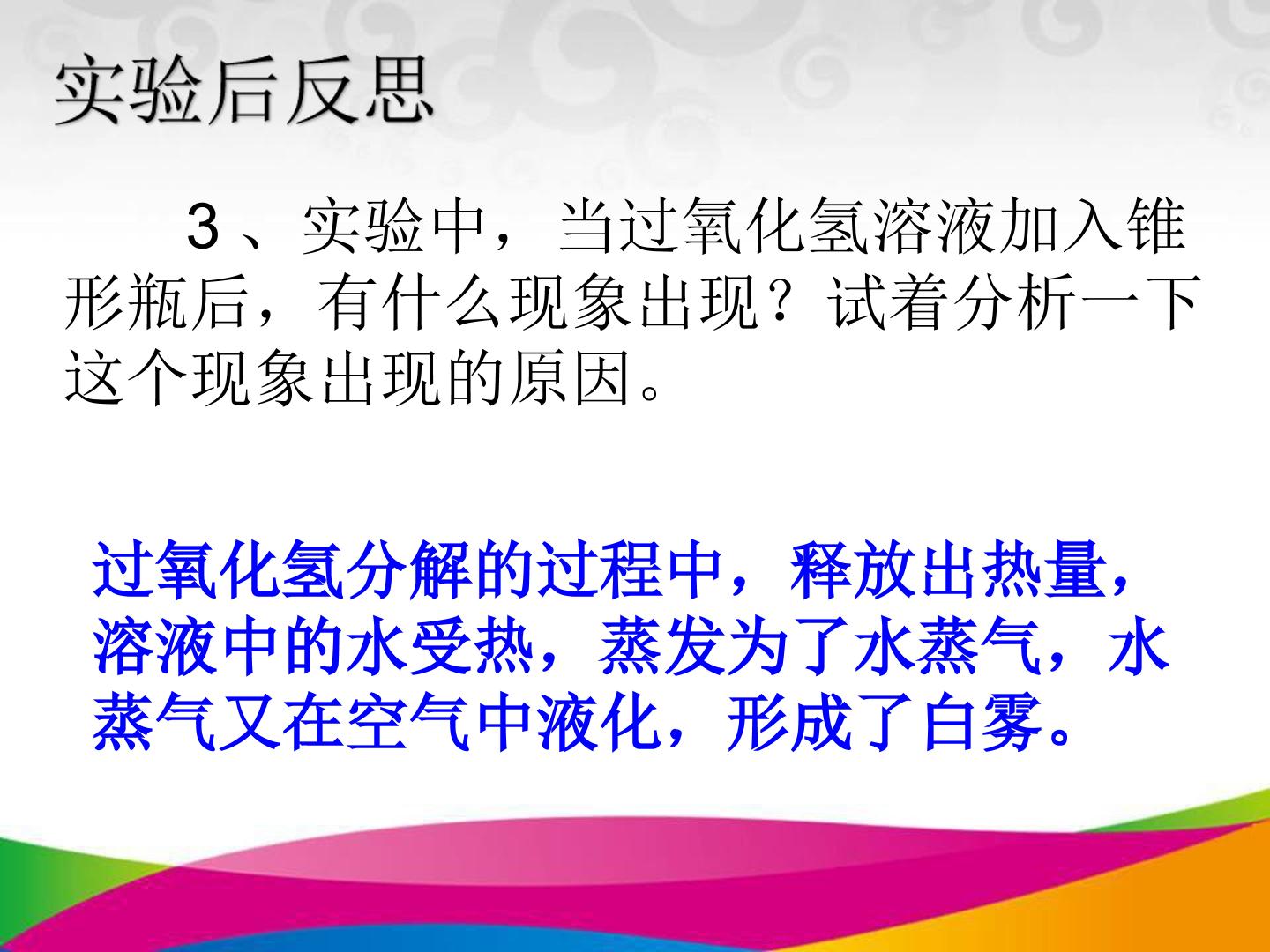 实验后反思

3、实验中，当过氧化氢溶液加入锥形瓶后，有什么现象出现？试着分析一下这个现象出现的原因。

过氧化氢分解的过程中，释放出热量，溶液中的水受热，蒸发为了水蒸气，水蒸气又在空气中液化，形成了白雾。